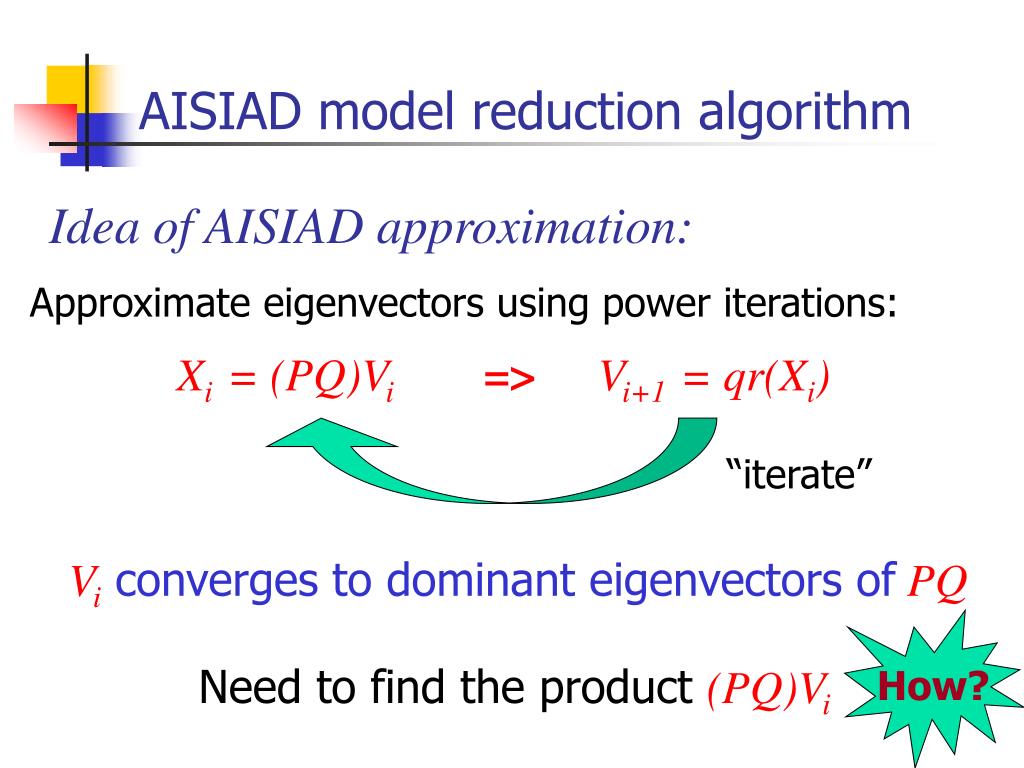 AISIAD model reduction algorithm

Idea of AISIAD approximation:

Approximate eigenvectors using power iterations:

$X_i = (PQ)V_i$ => $V_{i+1} = qr(X_i)$

“iterate”

$V_i$ converges to dominant eigenvectors of $PQ$

Need to find the product $(PQ)V_i$

How?